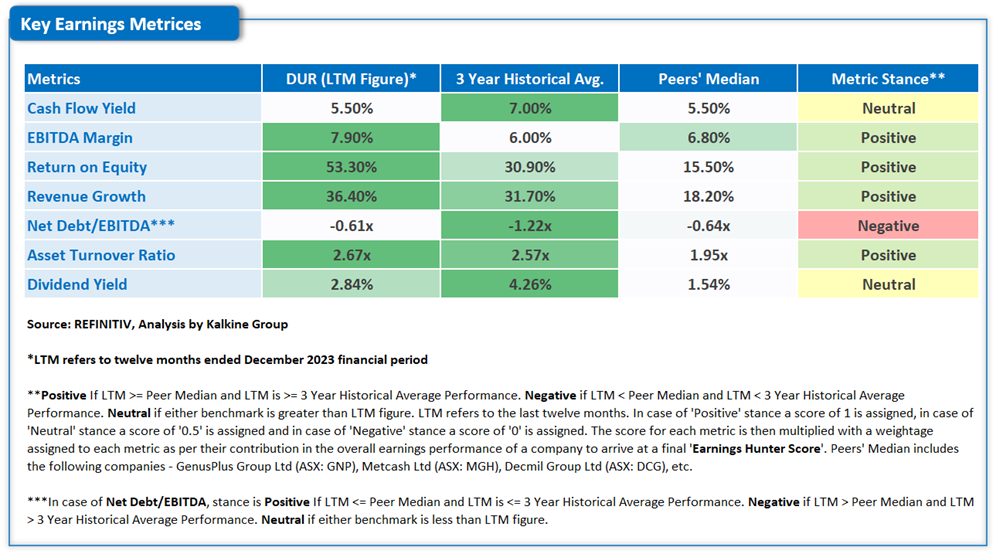 Key Earnings Metrices

| Metrics | DUR (LTM Figure)* | 3 Year Historical Avg. | Peers' Median | Metric Stance** |
|---|---|---|---|---|
| Cash Flow Yield | 5.50% | 7.00% | 5.50% | Neutral |
| EBITDA Margin | 7.90% | 6.00% | 6.80% | Positive |
| Return on Equity | 53.30% | 30.90% | 15.50% | Positive |
| Revenue Growth | 36.40% | 31.70% | 18.20% | Positive |
| Net Debt/EBITDA*** | -0.61x | -1.22x | -0.64x | Negative |
| Asset Turnover Ratio | 2.67x | 2.57x | 1.95x | Positive |
| Dividend Yield | 2.84% | 4.26% | 1.54% | Neutral |

Source: REFINITIV, Analysis by Kalkine Group

*LTM refers to twelve months ended December 2023 financial period

**Positive If LTM >= Peer Median and LTM is >= 3 Year Historical Average Performance. Negative if LTM < Peer Median and LTM < 3 Year Historical Average Performance. Neutral if either benchmark is greater than LTM figure. LTM refers to the last twelve months. In case of 'Positive' stance a score of 1 is assigned, in case of 'Neutral' stance a score of '0.5' is assigned and in case of 'Negative' stance a score of '0' is assigned. The score for each metric is then multiplied with a weightage assigned to each metric as per their contribution in the overall earnings performance of a company to arrive at a final 'Earnings Hunter Score'. Peers' Median includes the following companies - GenusPlus Group Ltd (ASX: GNP), Metcash Ltd (ASX: MGH), Decmil Group Ltd (ASX: DCG), etc.

***In case of Net Debt/EBITDA, stance is Positive If LTM <= Peer Median and LTM is <= 3 Year Historical Average Performance. Negative if LTM > Peer Median and LTM > 3 Year Historical Average Performance. Neutral if either benchmark is less than LTM figure.